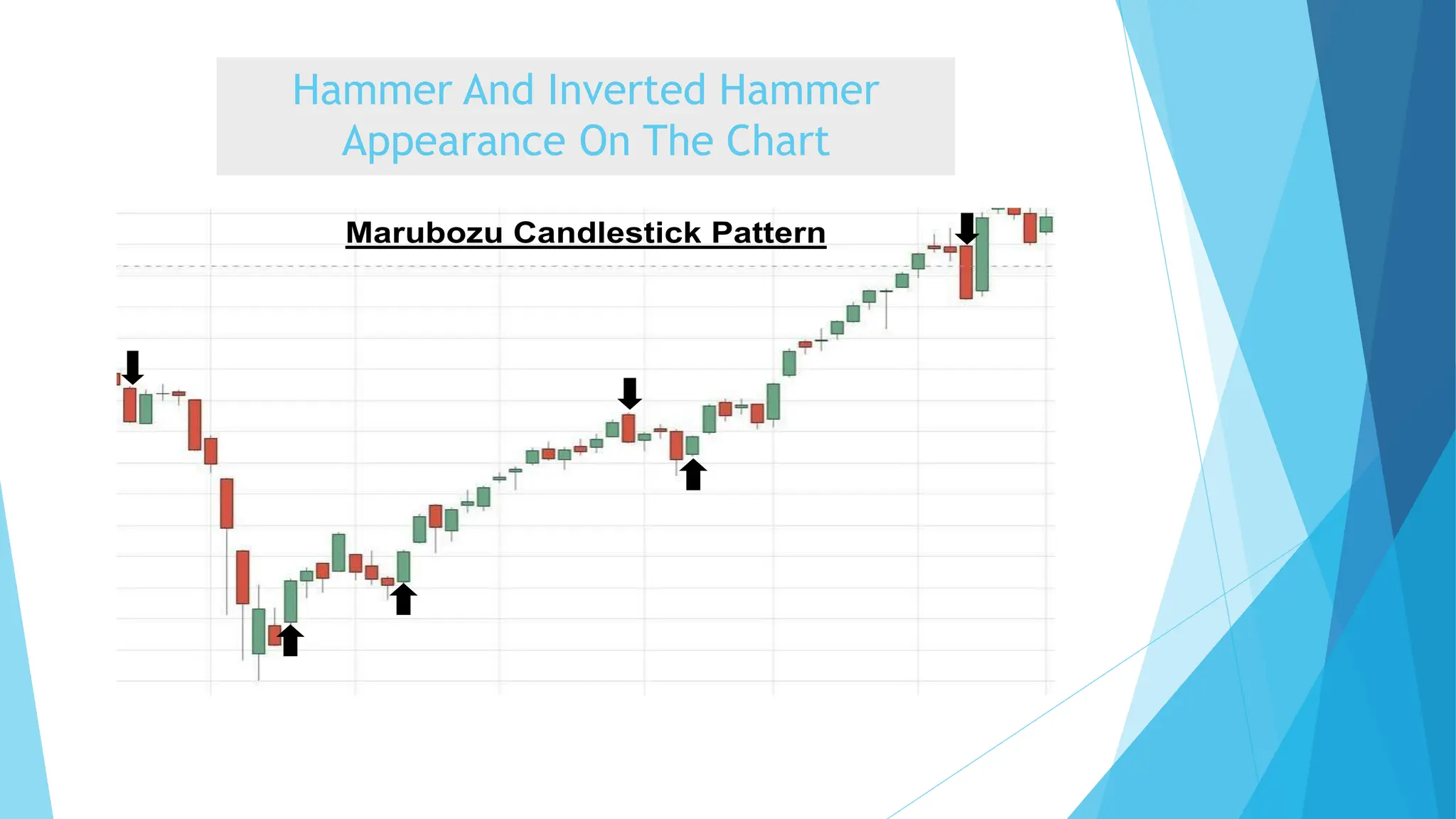 Hammer And Inverted Hammer Appearance On The Chart

Marubozu Candlestick Pattern